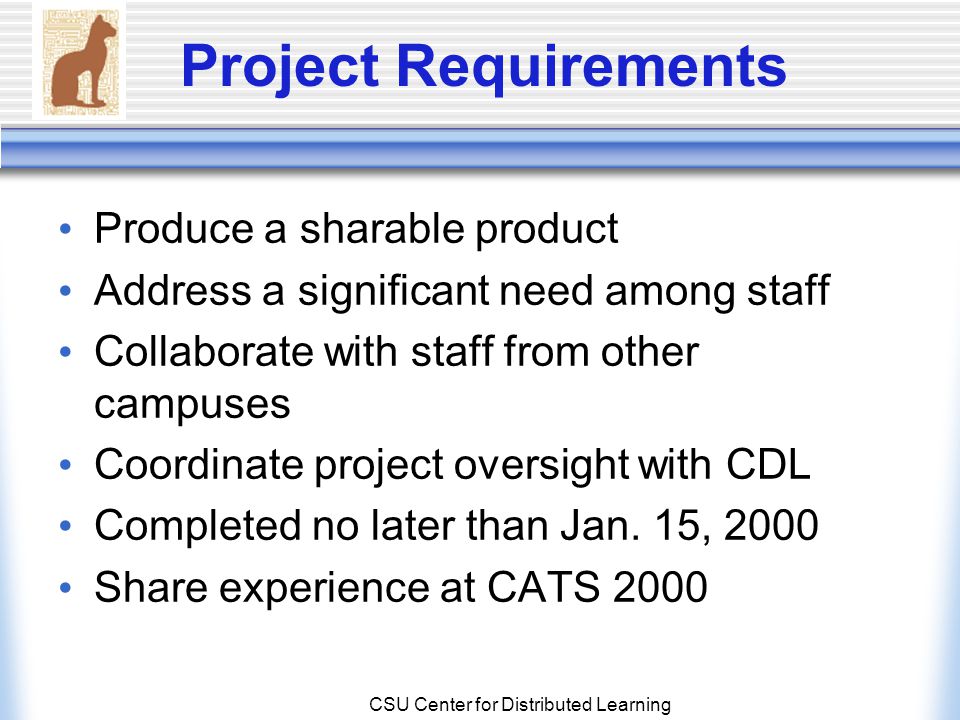 Project Requirements

• Produce a sharable product
• Address a significant need among staff
• Collaborate with staff from other campuses
• Coordinate project oversight with CDL
• Completed no later than Jan. 15, 2000
• Share experience at CATS 2000

CSU Center for Distributed Learning